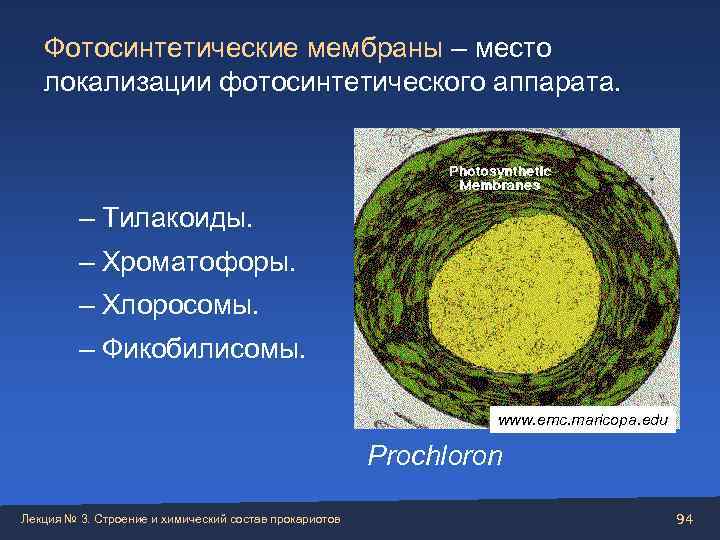 Фотосинтетические мембраны – место локализации фотосинтетического аппарата.

– Тилакоиды.
– Хроматофоры.
– Хлоросомы.
– Фикобилисомы.

Photosynthetic Membranes

www.emc.maricopa.edu

Prochloron

Лекция № 3. Строение и химический состав прокариотов

94